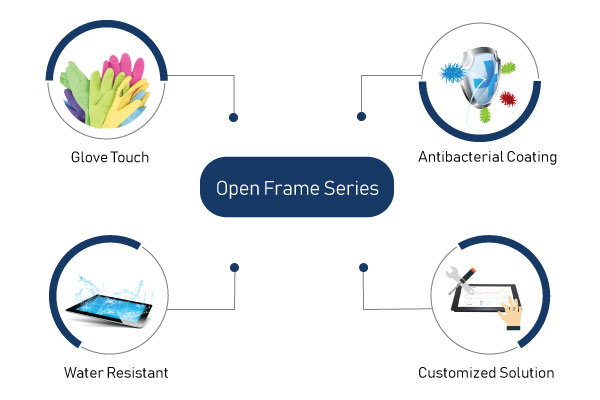 Glove Touch

Antibacterial Coating

Open Frame Series

Water Resistant

Customized Solution